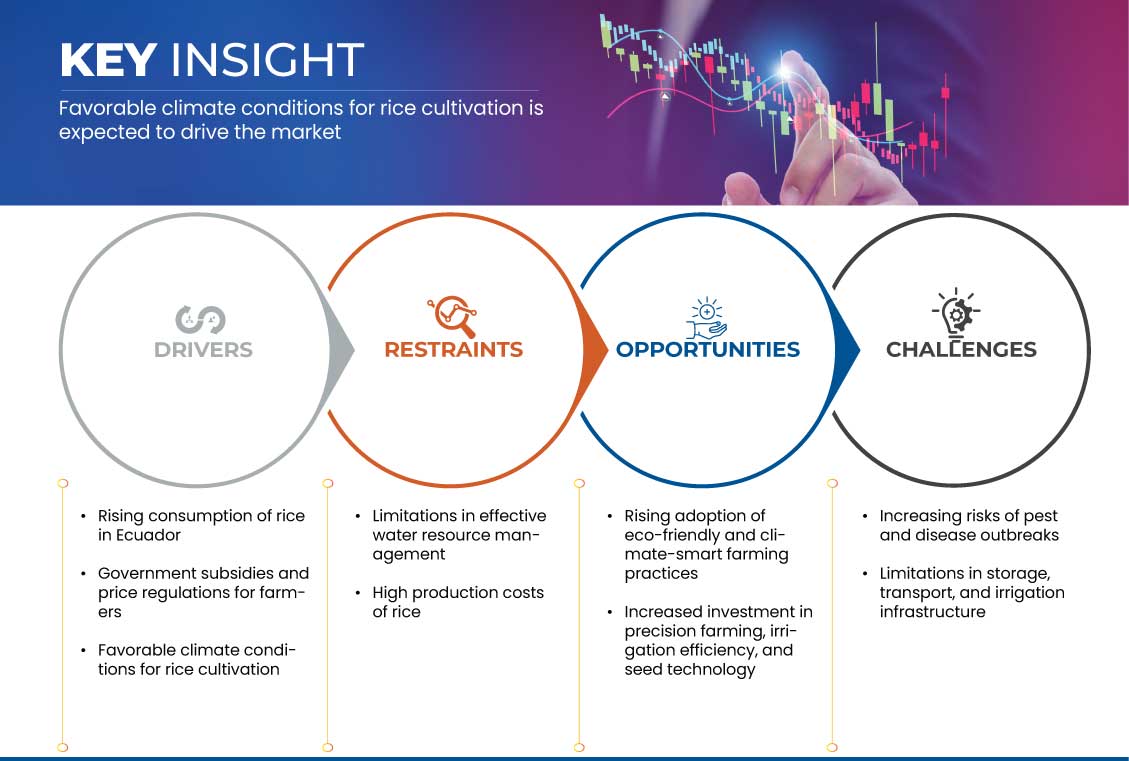 KEY INSIGHT

Favorable climate conditions for rice cultivation is expected to drive the market

DRIVERS

RESTRAINTS

OPPORTUNITIES

CHALLENGES

• Rising consumption of rice in Ecuador

• Government subsidies and price regulations for farmers

• Favorable climate conditions for rice cultivation

• Limitations in effective water resource management

• High production costs of rice

• Rising adoption of eco-friendly and climate-smart farming practices

• Increased investment in precision farming, irrigation efficiency, and seed technology

• Increasing risks of pest and disease outbreaks

• Limitations in storage, transport, and irrigation infrastructure